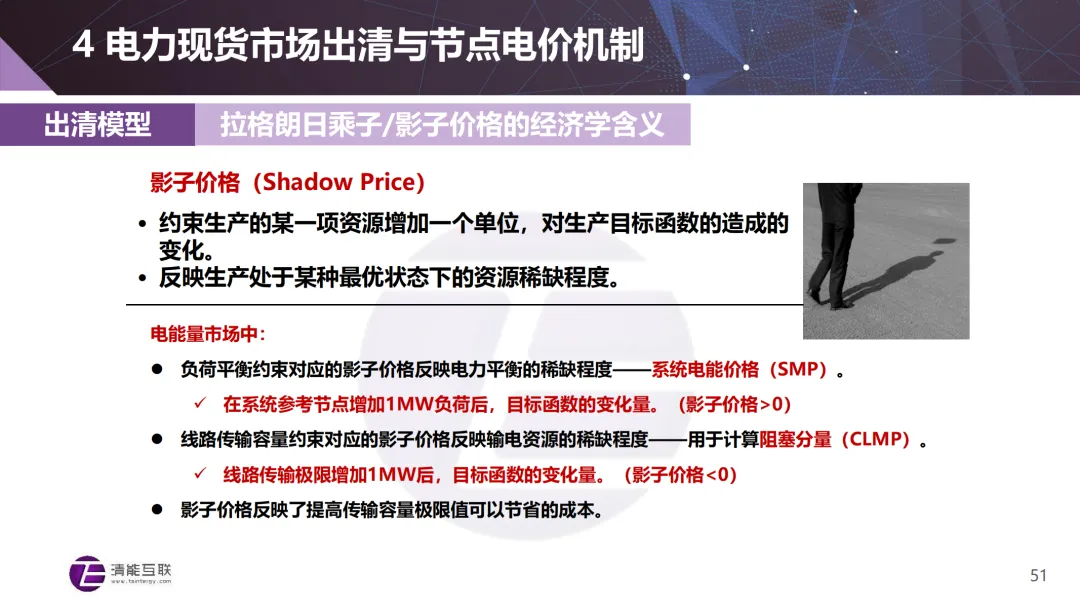 4 电力现货市场出清与节点电价机制

出清模型

拉格朗日乘子/影子价格的经济学含义

影子价格（Shadow Price）

• 约束生产的某一项资源增加一个单位，对生产目标函数的造成的变化。
• 反映生产处于某种最优状态下的资源稀缺程度。

电能量市场中：

● 负荷平衡约束对应的影子价格反映电力平衡的稀缺程度——系统电能价格（SMP）。
✓ 在系统参考节点增加1MW负荷后，目标函数的变化量。（影子价格>0）
● 线路传输容量约束对应的影子价格反映输电资源的稀缺程度——用于计算阻塞分量（CLMP）。
✓ 线路传输极限增加1MW后，目标函数的变化量。（影子价格<0）
● 影子价格反映了提高传输容量极限值可以节省的成本。

清能互联
www.tsintergy.com

51